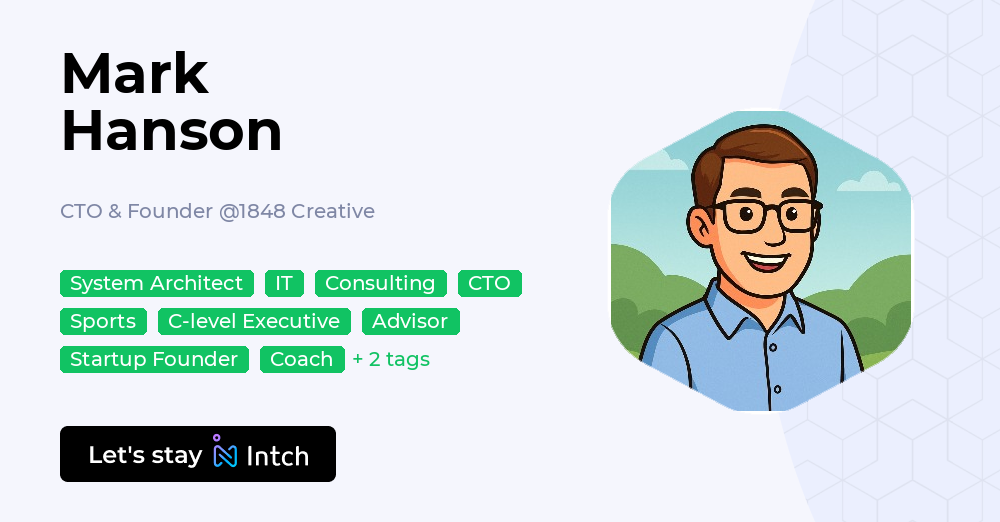 Mark Hanson

CTO & Founder @1848 Creative

System Architect IT Consulting CTO Sports C-level Executive Advisor Startup Founder Coach + 2 tags

Let's stay Intch